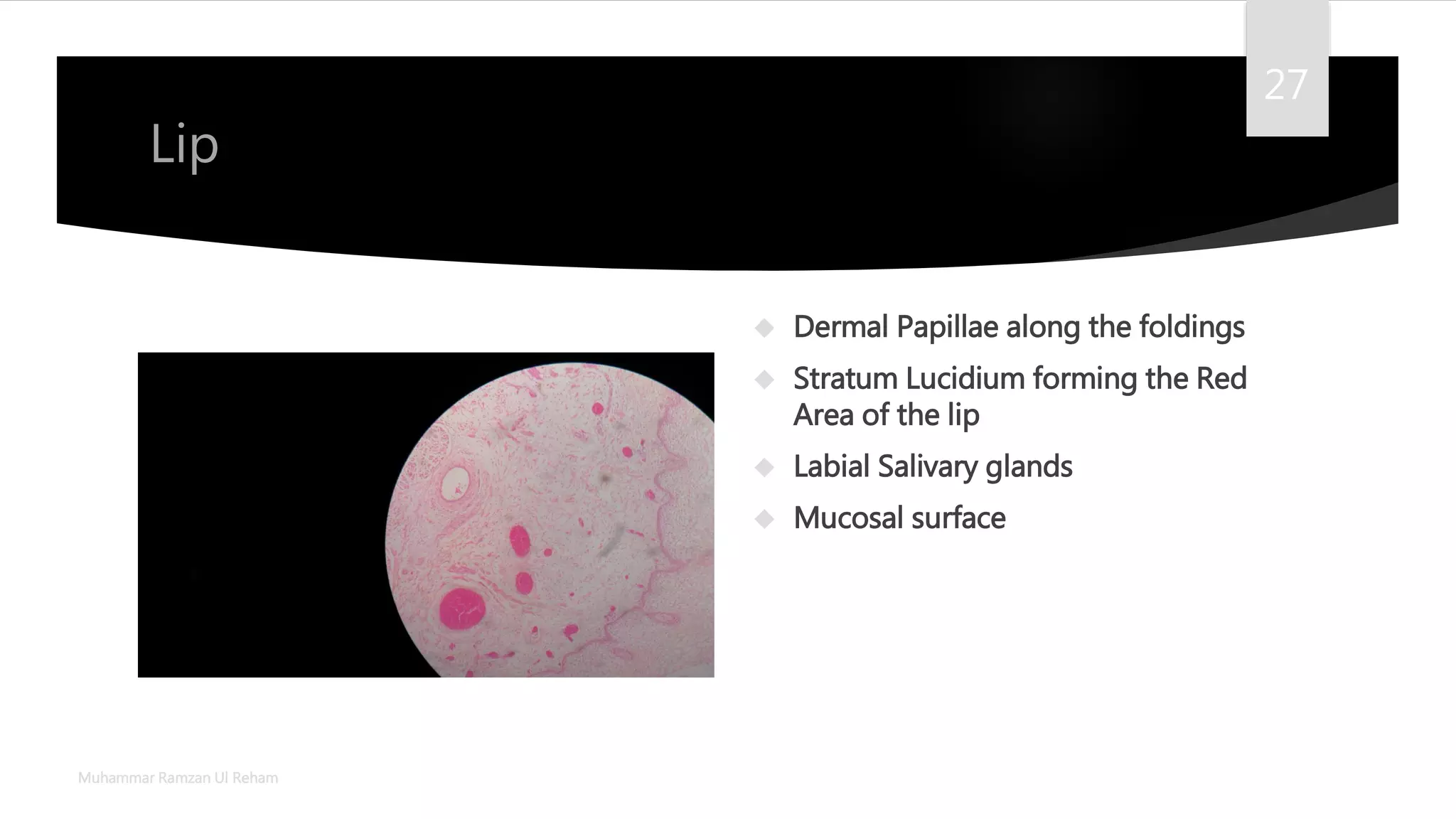 27

Lip

Dermal Papillae along the foldings

Stratum Lucidium forming the Red Area of the lip

Labial Salivary glands

Mucosal surface

Muhammar Ramzan Ul Reham